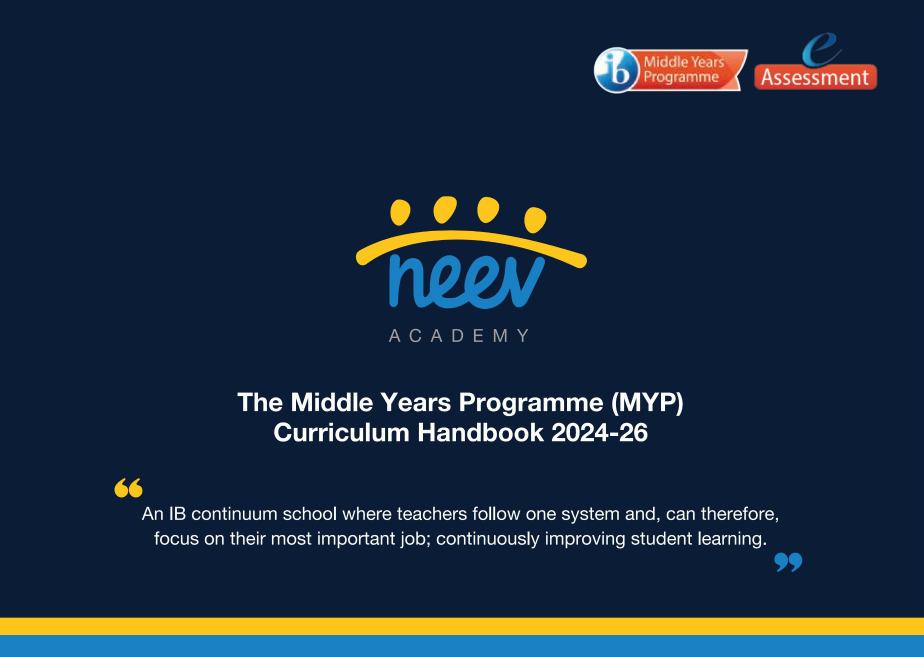 ib Middle Years Programme

e Assessment

neev
ACADEMY

The Middle Years Programme (MYP)
Curriculum Handbook 2024-26

“ An IB continuum school where teachers follow one system and, can therefore, focus on their most important job; continuously improving student learning. ”